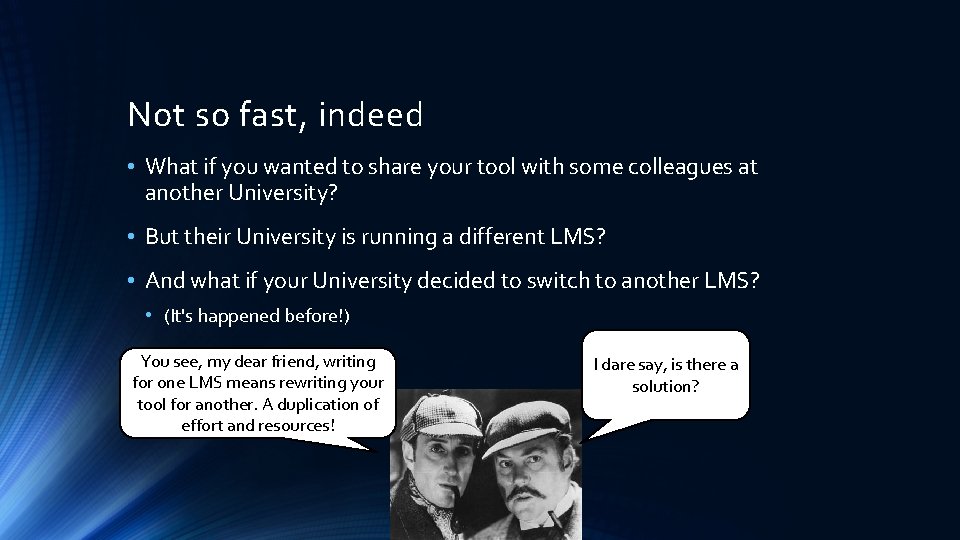 Not so fast, indeed

• What if you wanted to share your tool with some colleagues at another University?

• But their University is running a different LMS?

• And what if your University decided to switch to another LMS?

• (It's happened before!)

You see, my dear friend, writing for one LMS means rewriting your tool for another. A duplication of effort and resources!

I dare say, is there a solution?